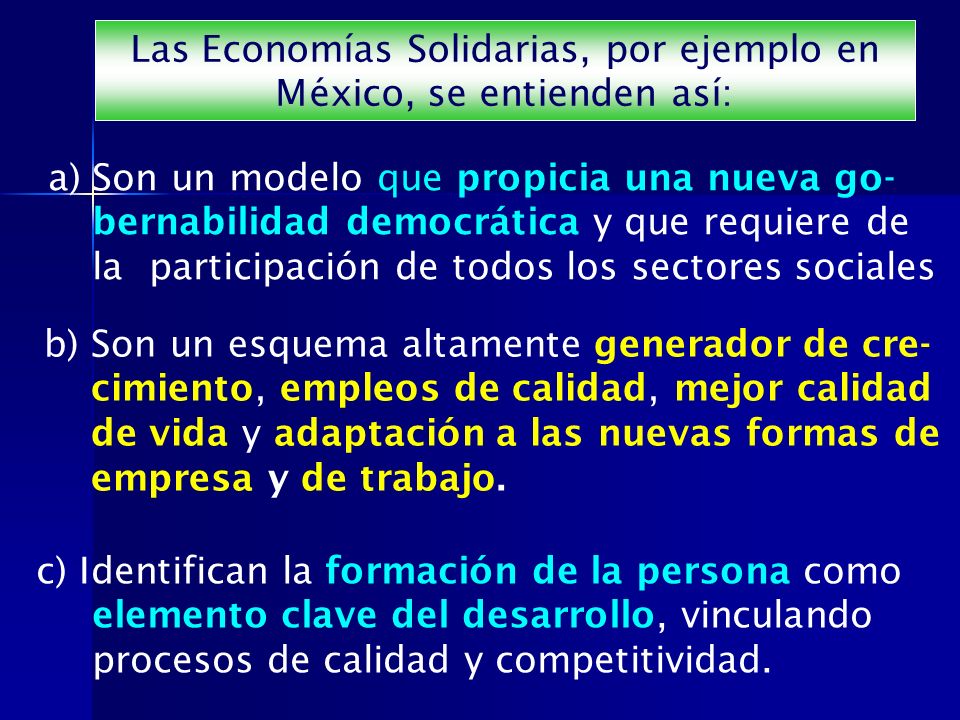 Las Economías Solidarias, por ejemplo en México, se entienden así:

a) Son un modelo que propicia una nueva gobernabilidad democrática y que requiere de la participación de todos los sectores sociales

b) Son un esquema altamente generador de crecimiento, empleos de calidad, mejor calidad de vida y adaptación a las nuevas formas de empresa y de trabajo.

c) Identifican la formación de la persona como elemento clave del desarrollo, vinculando procesos de calidad y competitividad.